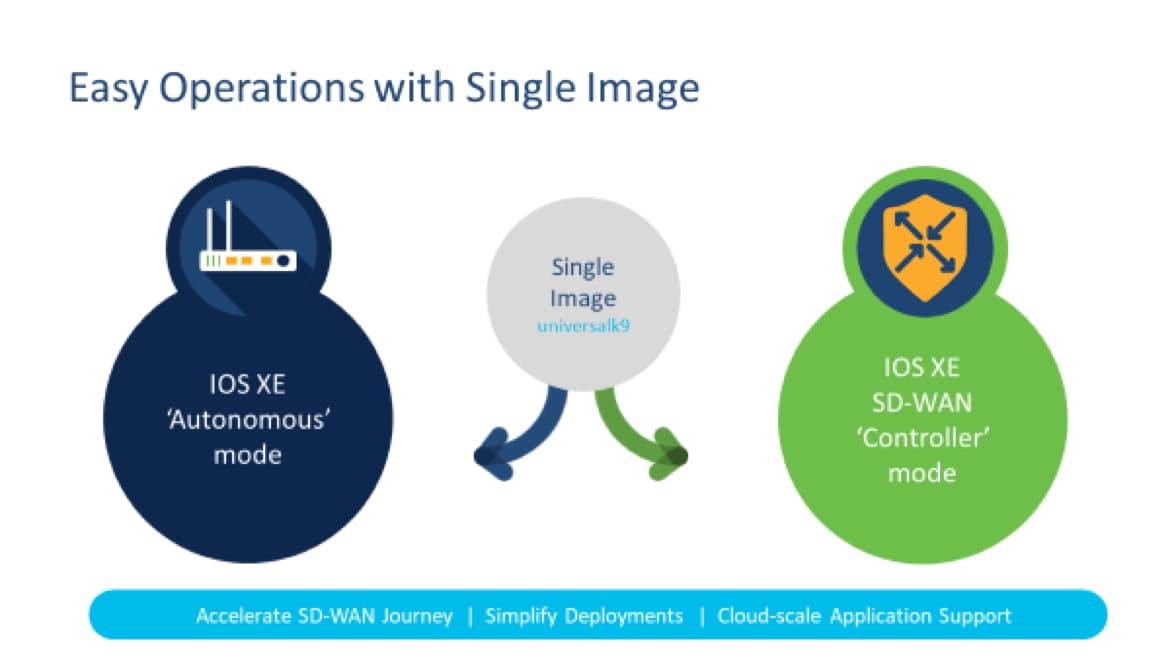 Easy Operations with Single Image

IOS XE
'Autonomous'
mode

Single
Image
universalk9

IOS XE
SD-WAN
'Controller'
mode

Accelerate SD-WAN Journey | Simplify Deployments | Cloud-scale Application Support